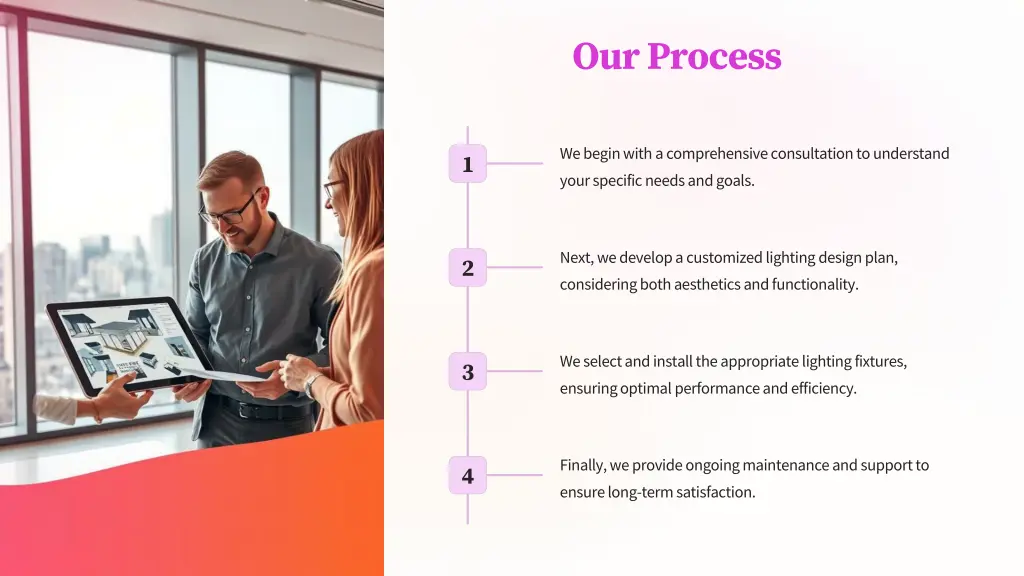 Our Process

1

We begin with a comprehensive consultation to understand your specific needs and goals.

2

Next, we develop a customized lighting design plan, considering both aesthetics and functionality.

3

We select and install the appropriate lighting fixtures, ensuring optimal performance and efficiency.

4

Finally, we provide ongoing maintenance and support to ensure long-term satisfaction.